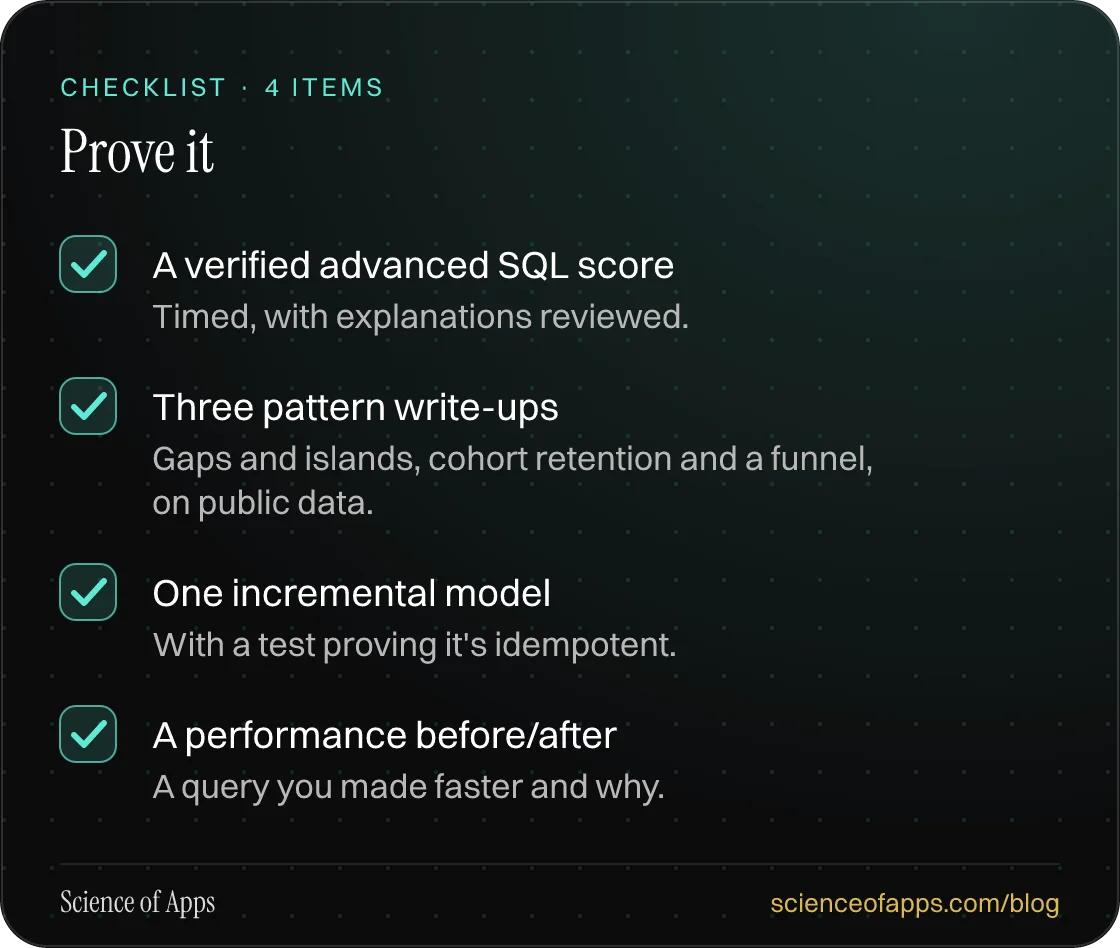 CHECKLIST · 4 ITEMS

Prove it

☑ A verified advanced SQL score
Timed, with explanations reviewed.

☑ Three pattern write-ups
Gaps and islands, cohort retention and a funnel, on public data.

☑ One incremental model
With a test proving it's idempotent.

☑ A performance before/after
A query you made faster and why.

Science of Apps

scienceofapps.com/blog